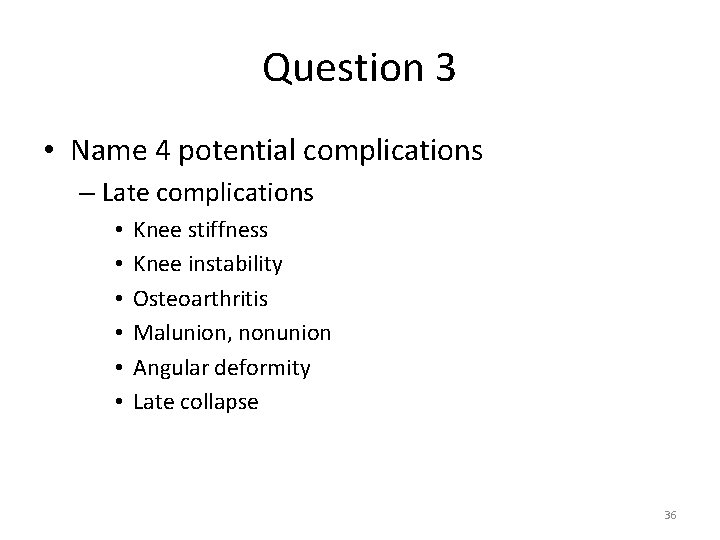 Question 3

• Name 4 potential complications
– Late complications
• Knee stiffness
• Knee instability
• Osteoarthritis
• Malunion, nonunion
• Angular deformity
• Late collapse

36